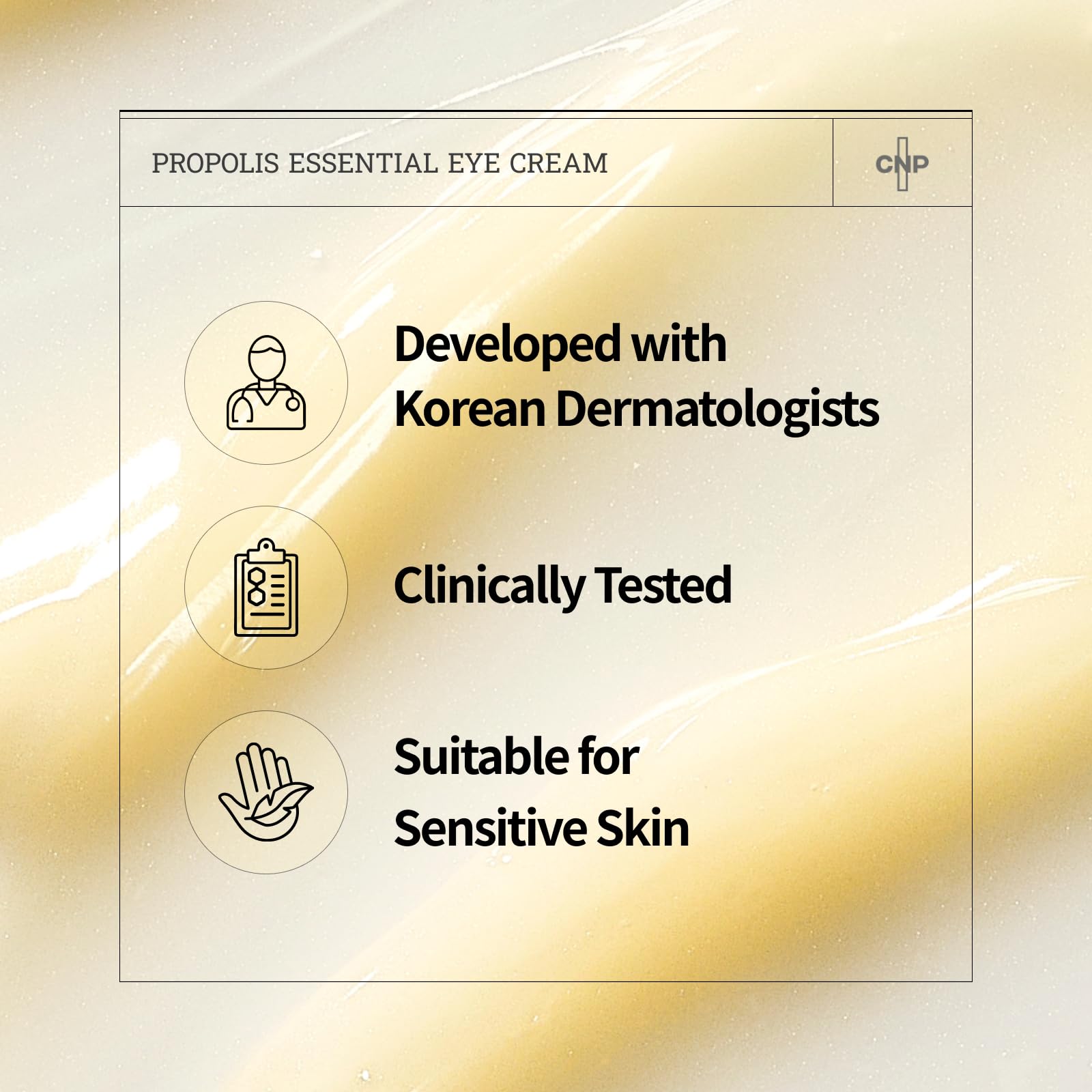 PROPOLIS ESSENTIAL EYE CREAM

CNP

Developed with Korean Dermatologists

Clinically Tested

Suitable for Sensitive Skin